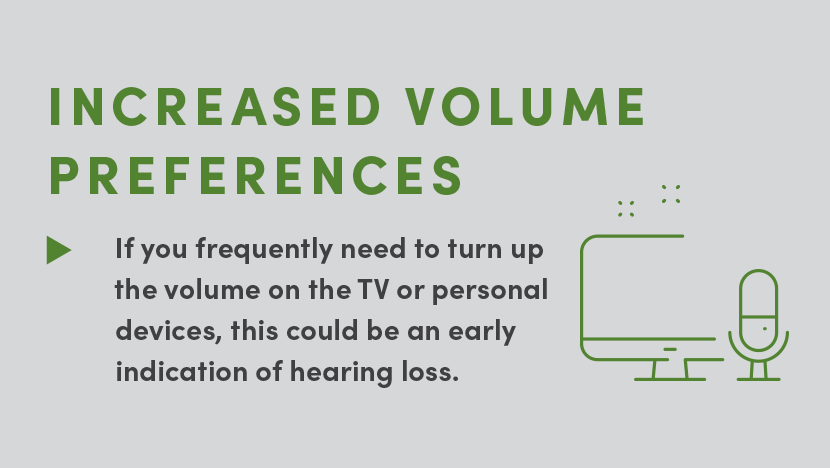 INCREASED VOLUME PREFERENCES

If you frequently need to turn up the volume on the TV or personal devices, this could be an early indication of hearing loss.